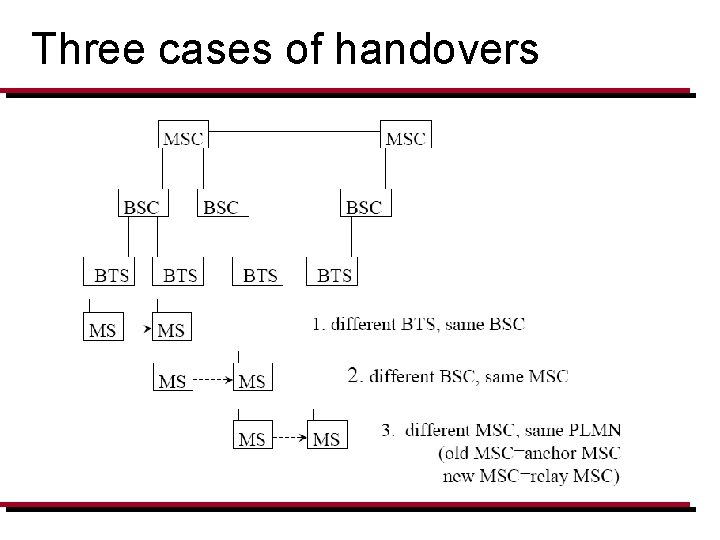 Three cases of handovers

MSC MSC

BSC BSC BSC

BTS BTS BTS BTS

MS MS

1. different BTS, same BSC

MS MS

2. different BSC, same MSC

MS MS

3. different MSC, same PLMN (old MSC=anchor MSC new MSC=relay MSC)